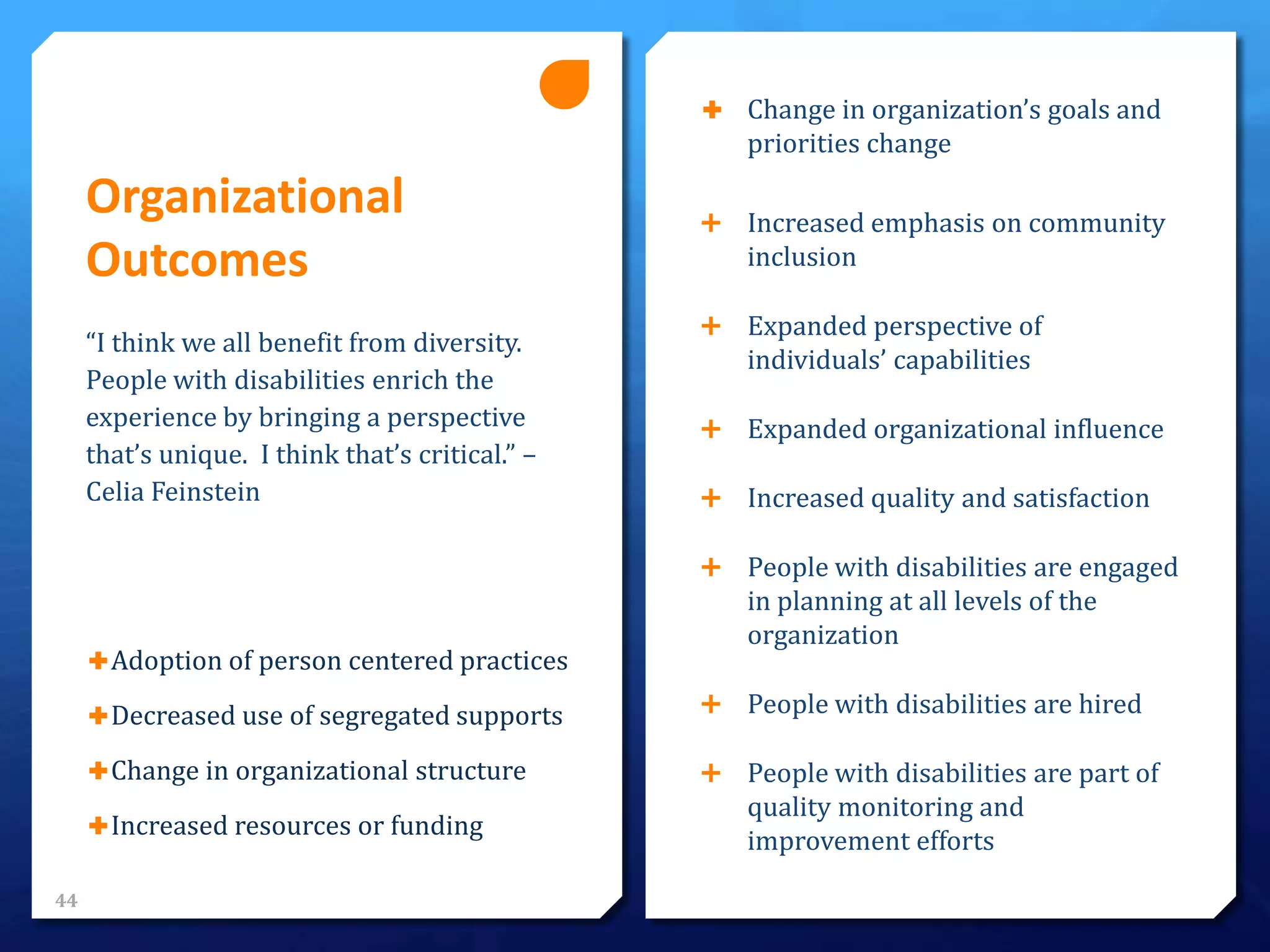 Organizational Outcomes

“I think we all benefit from diversity. People with disabilities enrich the experience by bringing a perspective that’s unique. I think that’s critical.” – Celia Feinstein

+ Adoption of person centered practices

+ Decreased use of segregated supports

+ Change in organizational structure

+ Increased resources or funding

44

+ Change in organization’s goals and priorities change

+ Increased emphasis on community inclusion

+ Expanded perspective of individuals’ capabilities

+ Expanded organizational influence

+ Increased quality and satisfaction

+ People with disabilities are engaged in planning at all levels of the organization

+ People with disabilities are hired

+ People with disabilities are part of quality monitoring and improvement efforts